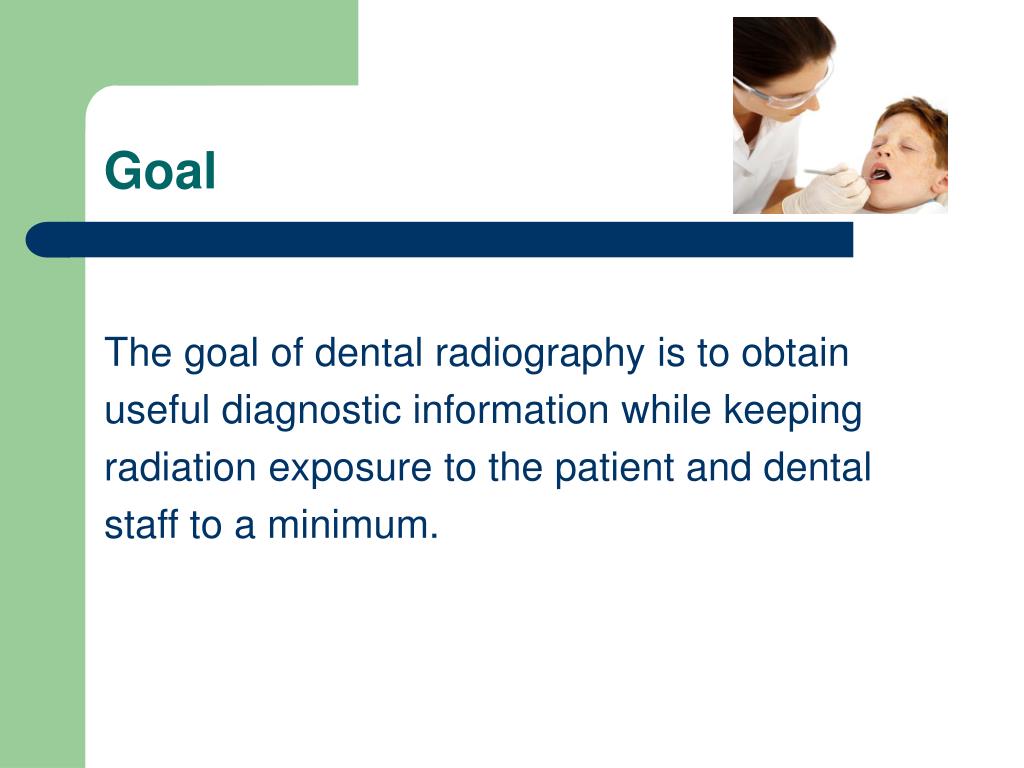 Goal

The goal of dental radiography is to obtain useful diagnostic information while keeping radiation exposure to the patient and dental staff to a minimum.